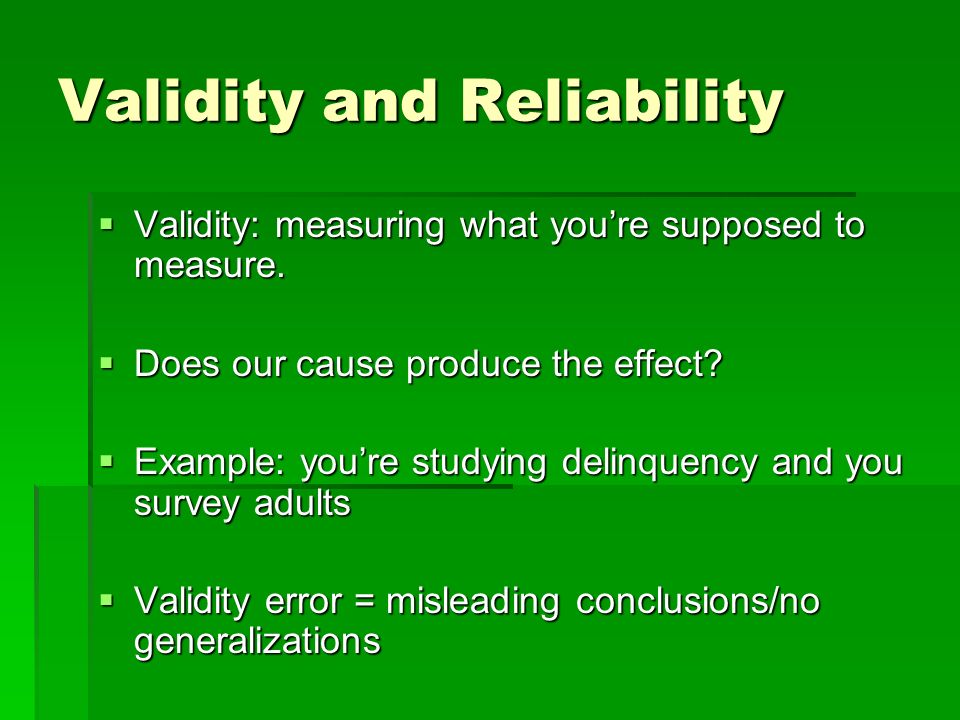 Validity and Reliability

▪ Validity: measuring what you’re supposed to measure.

▪ Does our cause produce the effect?

▪ Example: you’re studying delinquency and you survey adults

▪ Validity error = misleading conclusions/no generalizations